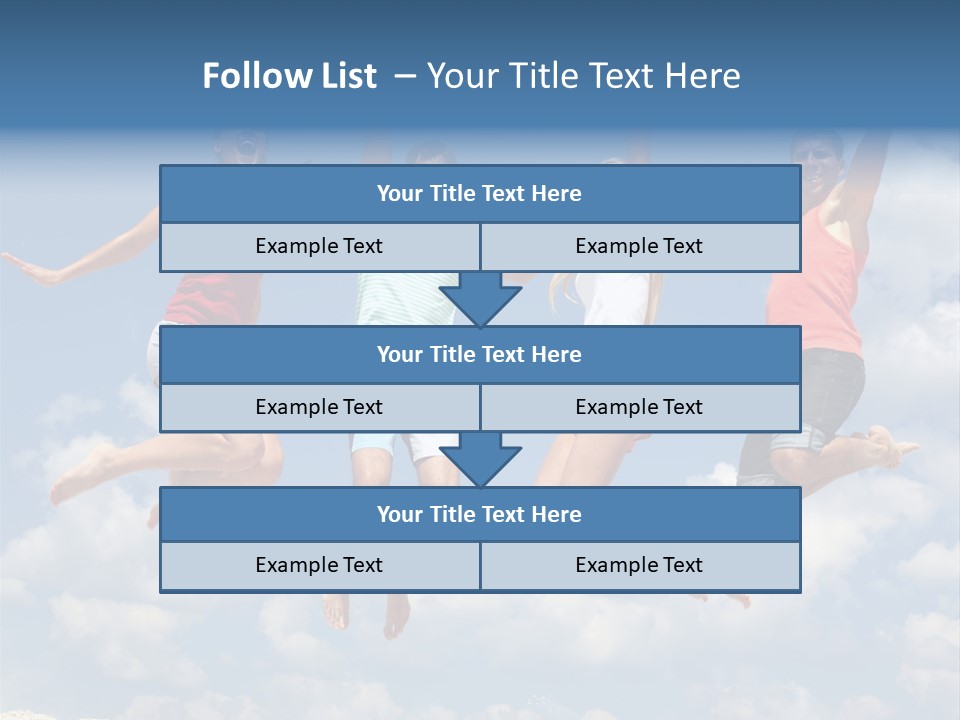 Follow List – Your Title Text Here

Your Title Text Here

Example Text

Example Text

Your Title Text Here

Example Text

Example Text

Your Title Text Here

Example Text

Example Text